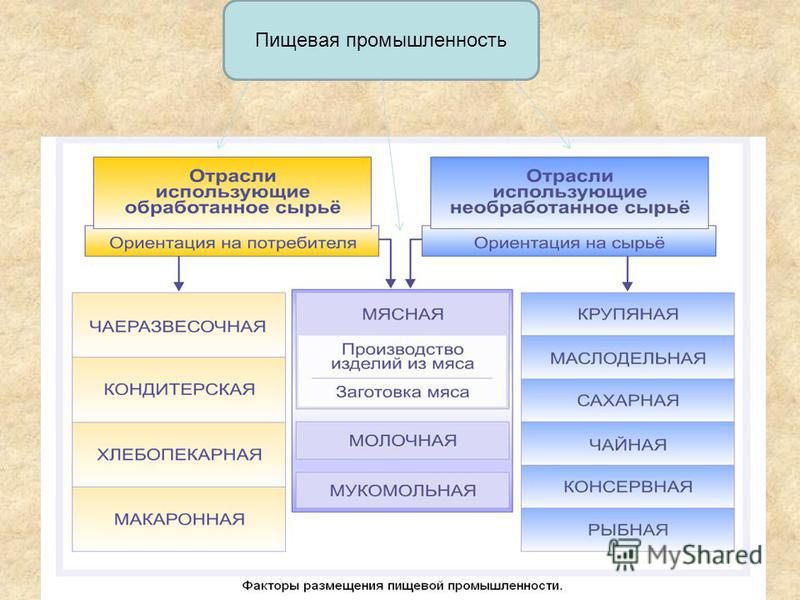 Пищевая промышленность

Отрасли использующие обработанное сырьё

Ориентация на потребителя

Отрасли использующие необработанное сырьё

Ориентация на сырьё

ЧАЕРАЗВЕСОЧНАЯ

КОНДИТЕРСКАЯ

ХЛЕБОПЕКАРНАЯ

МАКАРОННАЯ

МЯСНАЯ

Производство изделий из мяса

Заготовка мяса

МОЛОЧНАЯ

МУКОМОЛЬНАЯ

КРУПЯНАЯ

МАСЛОДЕЛЬНАЯ

САХАРНАЯ

ЧАЙНАЯ

КОНСЕРВНАЯ

РЫБНАЯ

MyShared

Факторы размещения пищевой промышленности.